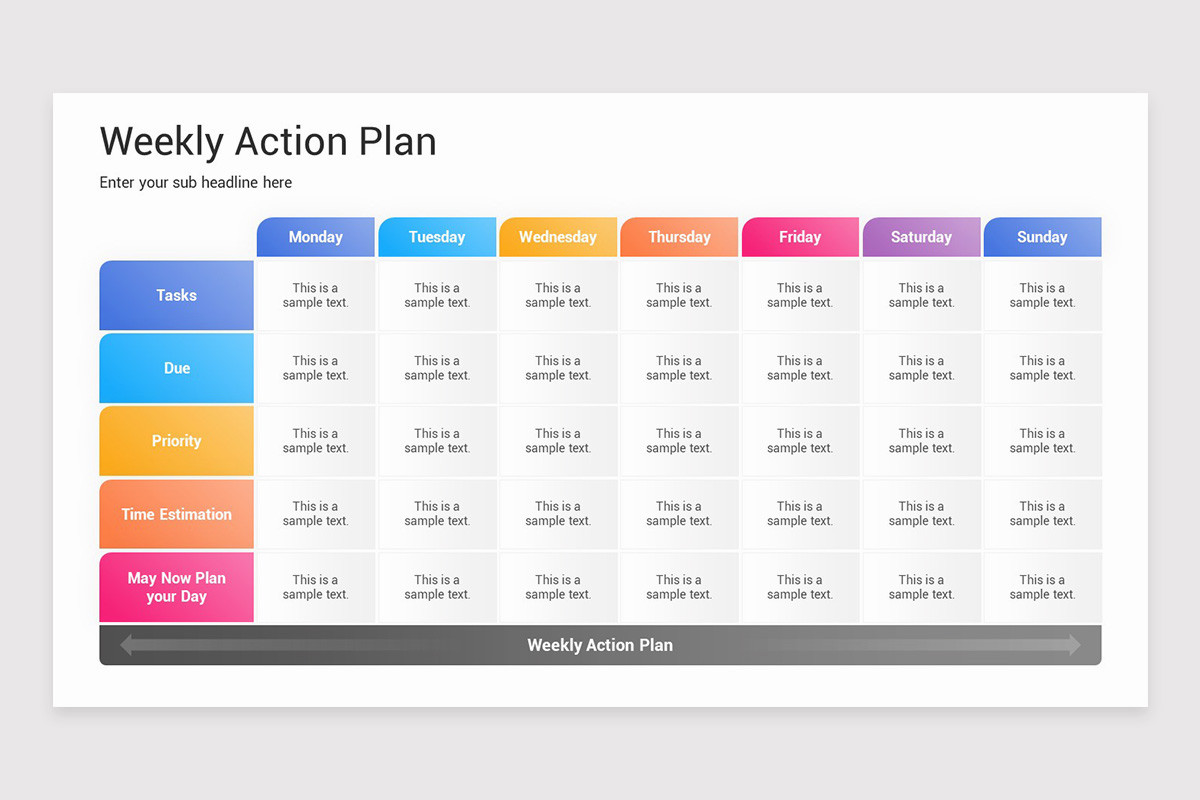 Weekly Action Plan

Enter your sub headline here

| | Monday | Tuesday | Wednesday | Thursday | Friday | Saturday | Sunday |
|---|---|---|---|---|---|---|---|
| Tasks | This is a sample text. | This is a sample text. | This is a sample text. | This is a sample text. | This is a sample text. | This is a sample text. | This is a sample text. |
| Due | This is a sample text. | This is a sample text. | This is a sample text. | This is a sample text. | This is a sample text. | This is a sample text. | This is a sample text. |
| Priority | This is a sample text. | This is a sample text. | This is a sample text. | This is a sample text. | This is a sample text. | This is a sample text. | This is a sample text. |
| Time Estimation | This is a sample text. | This is a sample text. | This is a sample text. | This is a sample text. | This is a sample text. | This is a sample text. | This is a sample text. |
| May Now Plan your Day | This is a sample text. | This is a sample text. | This is a sample text. | This is a sample text. | This is a sample text. | This is a sample text. | This is a sample text. |

Weekly Action Plan